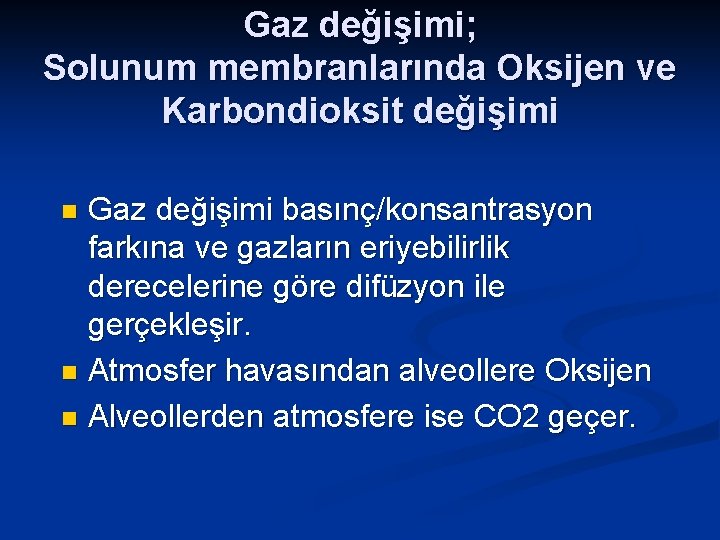 Gaz değişimi;
Solunum membranlarında Oksijen ve Karbondioksit değişimi

- Gaz değişimi basınç/konsantrasyon farkına ve gazların eriyebilirlik derecelerine göre difüzyon ile gerçekleşir.
- Atmosfer havasından alveollere Oksijen
- Alveollerden atmosfere ise CO2 geçer.